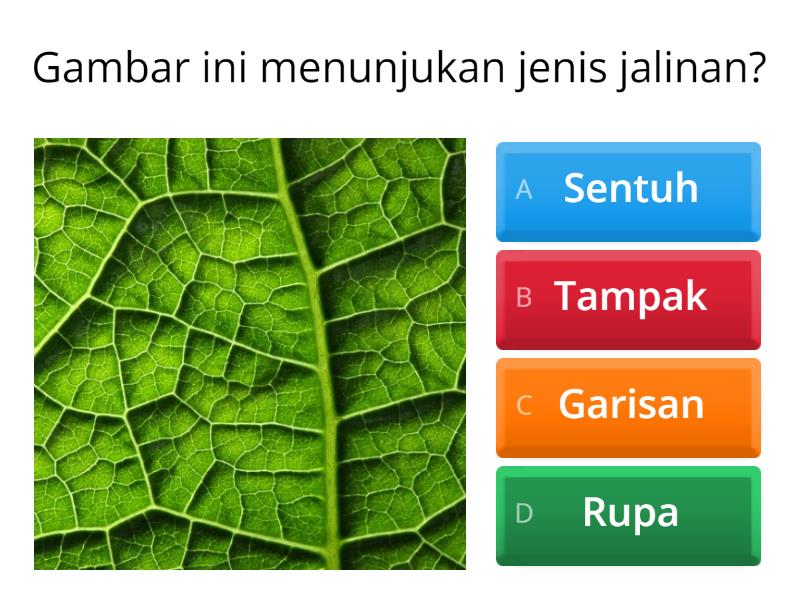 Gambar ini menunjukan jenis jalinan?

A Sentuh

B Tampak

C Garisan

D Rupa